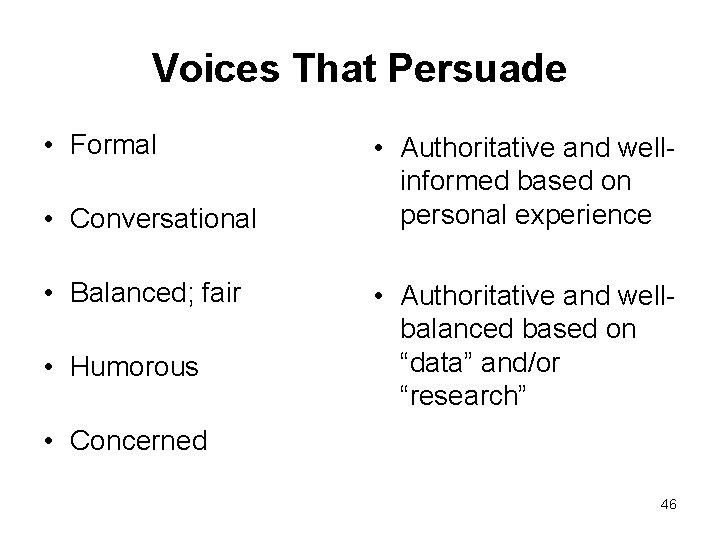 Voices That Persuade

• Formal

• Conversational

• Balanced; fair

• Humorous

• Concerned

• Authoritative and well-informed based on personal experience

• Authoritative and well-balanced based on “data” and/or “research”

46